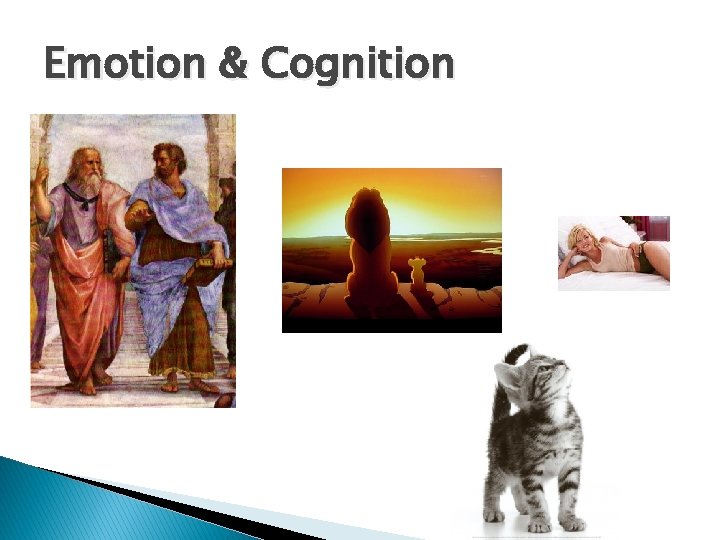 Emotion & Cognition